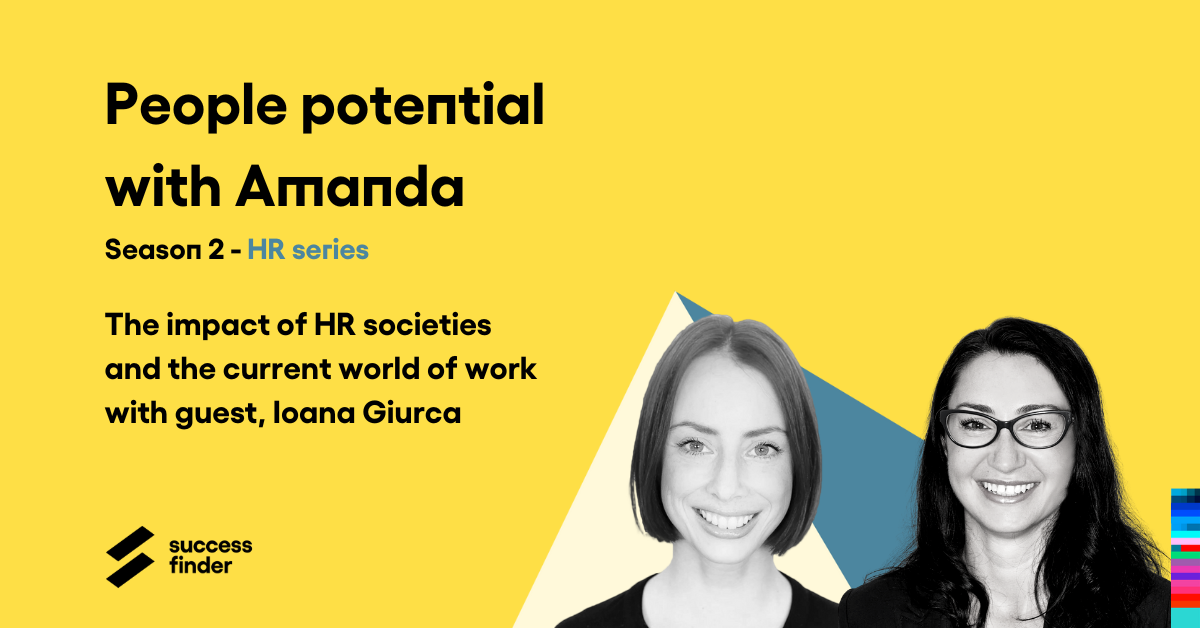 People potential with Amanda

Season 2 - HR series

The impact of HR societies and the current world of work with guest, Ioana Giurca

success finder